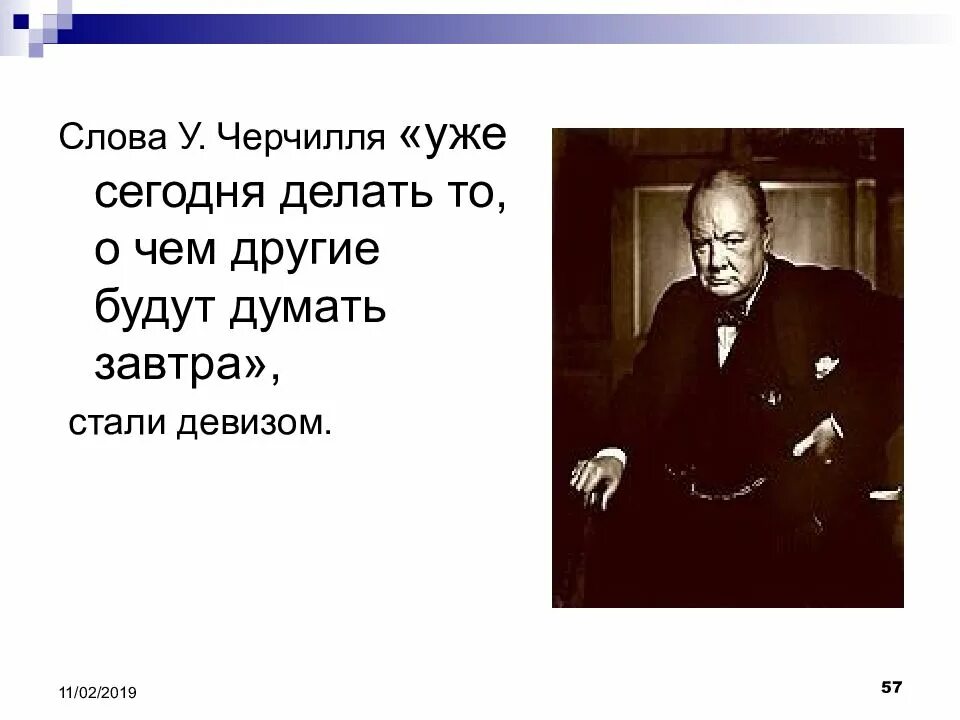 Слова У. Черчилля «уже сегодня делать то, о чем другие будут думать завтра»,

стали девизом.

11/02/2019

57